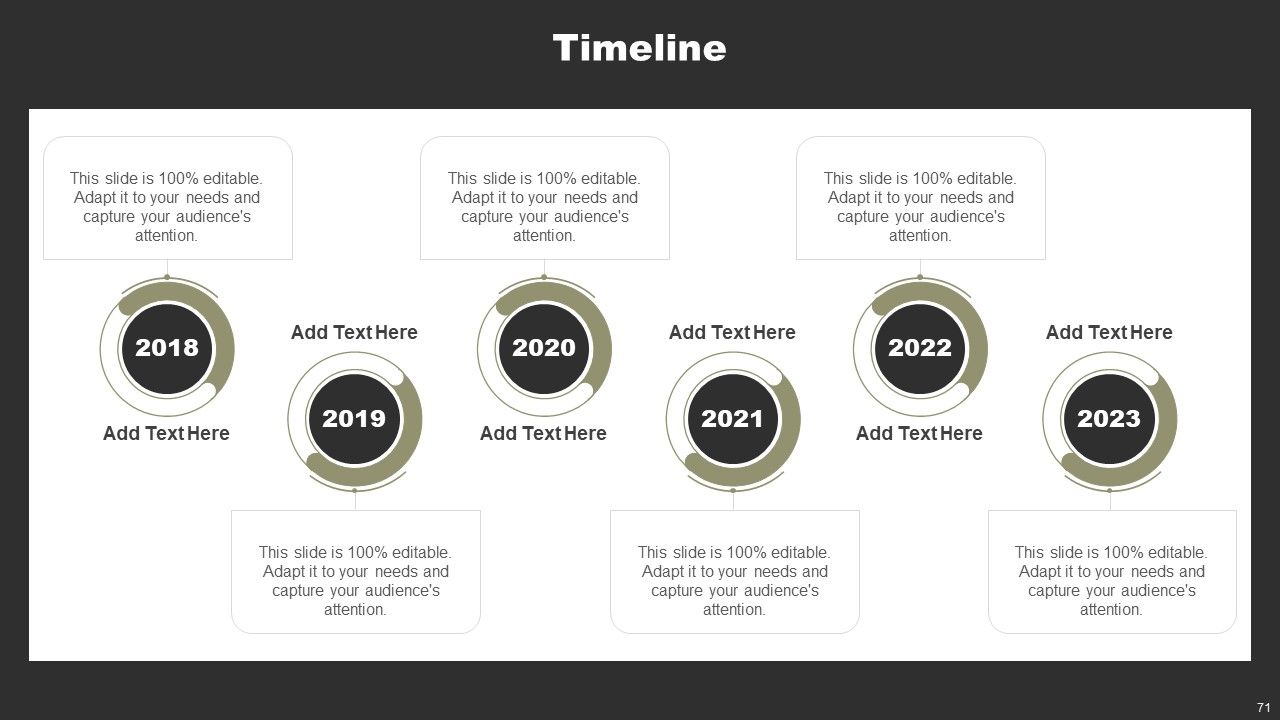 Timeline

This slide is 100% editable. Adapt it to your needs and capture your audience's attention.

2018

Add Text Here

Add Text Here

2019

This slide is 100% editable. Adapt it to your needs and capture your audience's attention.

This slide is 100% editable. Adapt it to your needs and capture your audience's attention.

2020

Add Text Here

Add Text Here

2021

This slide is 100% editable. Adapt it to your needs and capture your audience's attention.

This slide is 100% editable. Adapt it to your needs and capture your audience's attention.

2022

Add Text Here

Add Text Here

2023

This slide is 100% editable. Adapt it to your needs and capture your audience's attention.

71